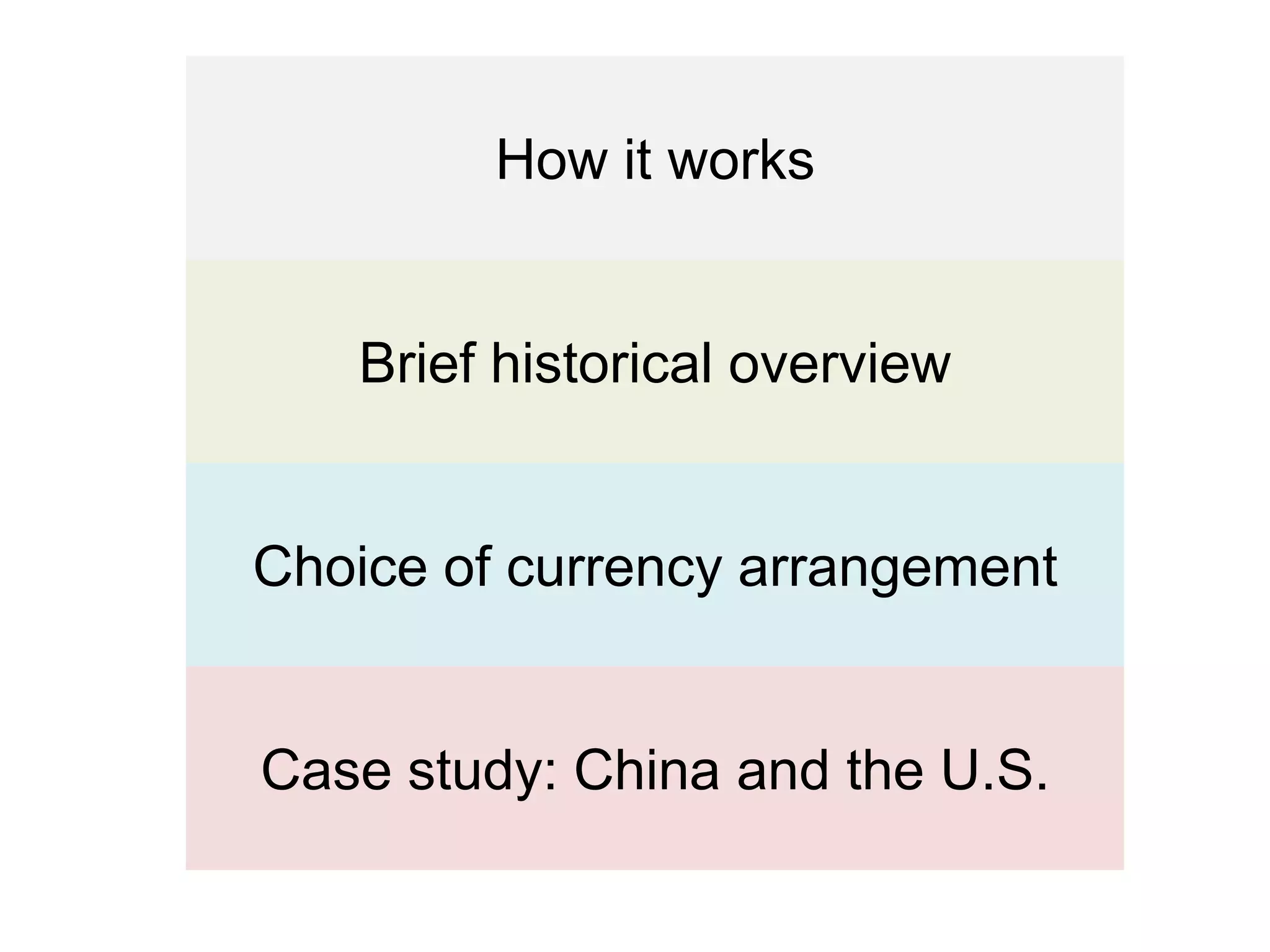 How it works

Brief historical overview

Choice of currency arrangement

Case study: China and the U.S.